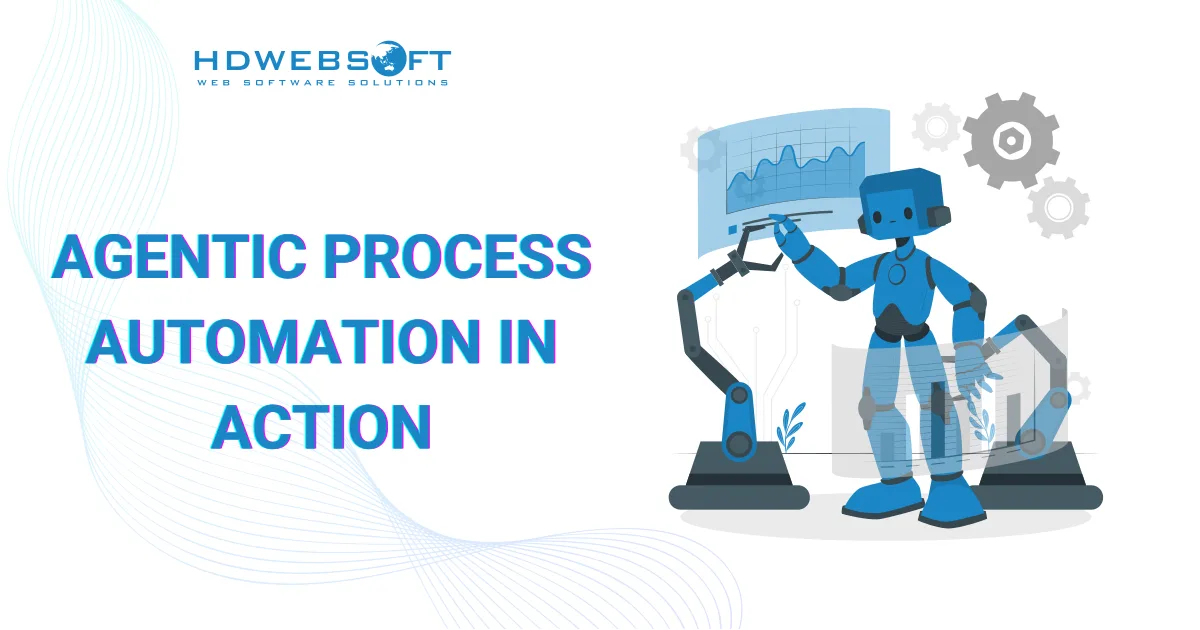 HDWEBSOFT
WEB SOFTWARE SOLUTIONS

AGENTIC PROCESS AUTOMATION IN ACTION